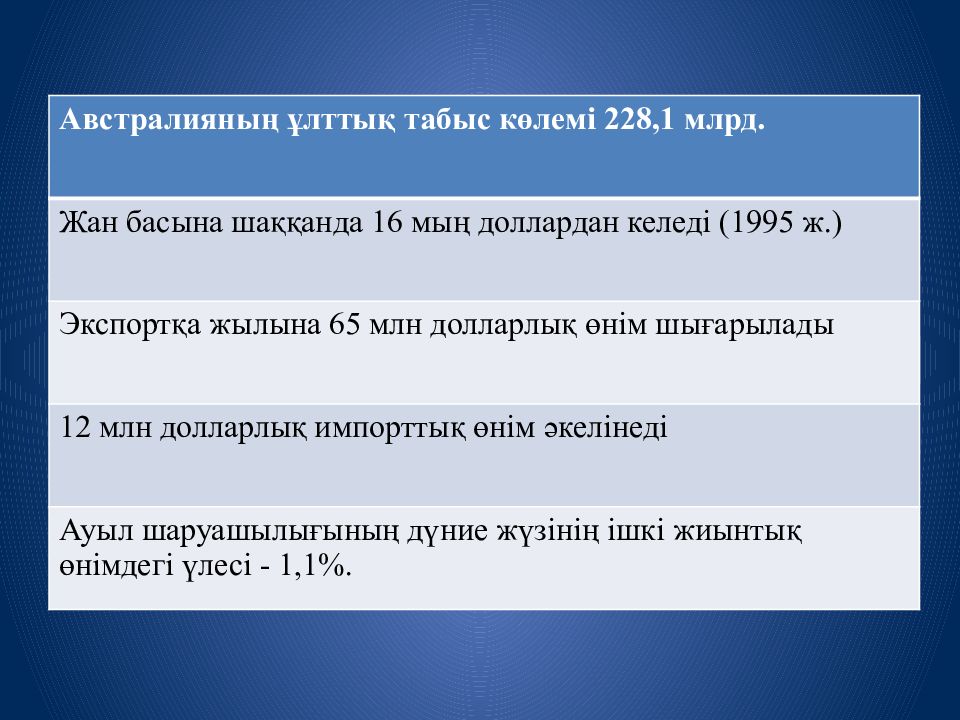 | Австралияның ұлттық табыс көлемі 228,1 млрд. |
|---|
| Жан басына шаққанда 16 мың доллардан келеді (1995 ж.) |
| Экспортқа жылына 65 млн долларлық өнім шығарылады |
| 12 млн долларлық импорттық өнім әкелінеді |
| Ауыл шаруашылығының дүние жүзінің ішкі жиынтық өнімдегі үлесі - 1,1%. |